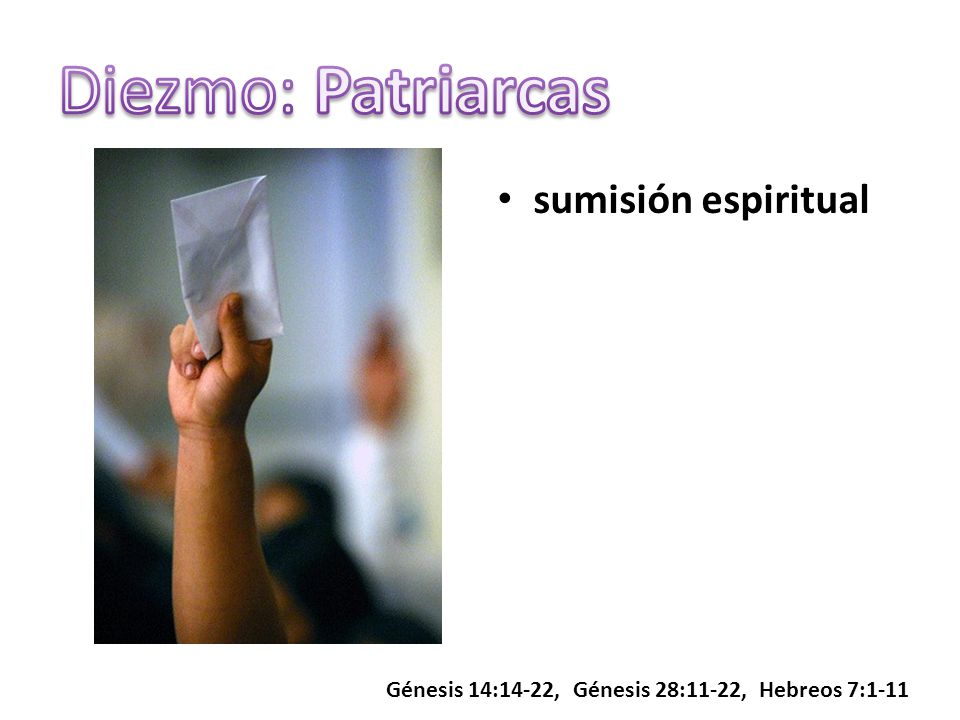 Diezmo: Patriarcas

• sumisión espiritual

Génesis 14:14-22, Génesis 28:11-22, Hebreos 7:1-11